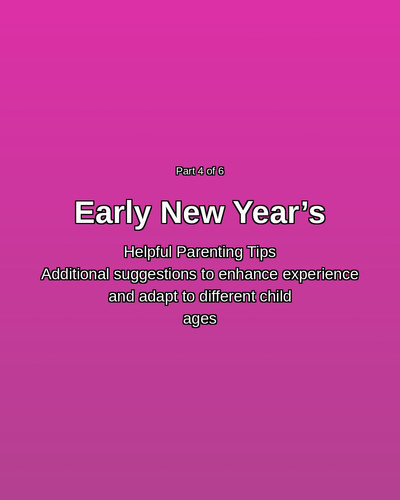 Part 4 of 6

Early New Year’s

Helpful Parenting Tips
Additional suggestions to enhance experience and adapt to different child ages